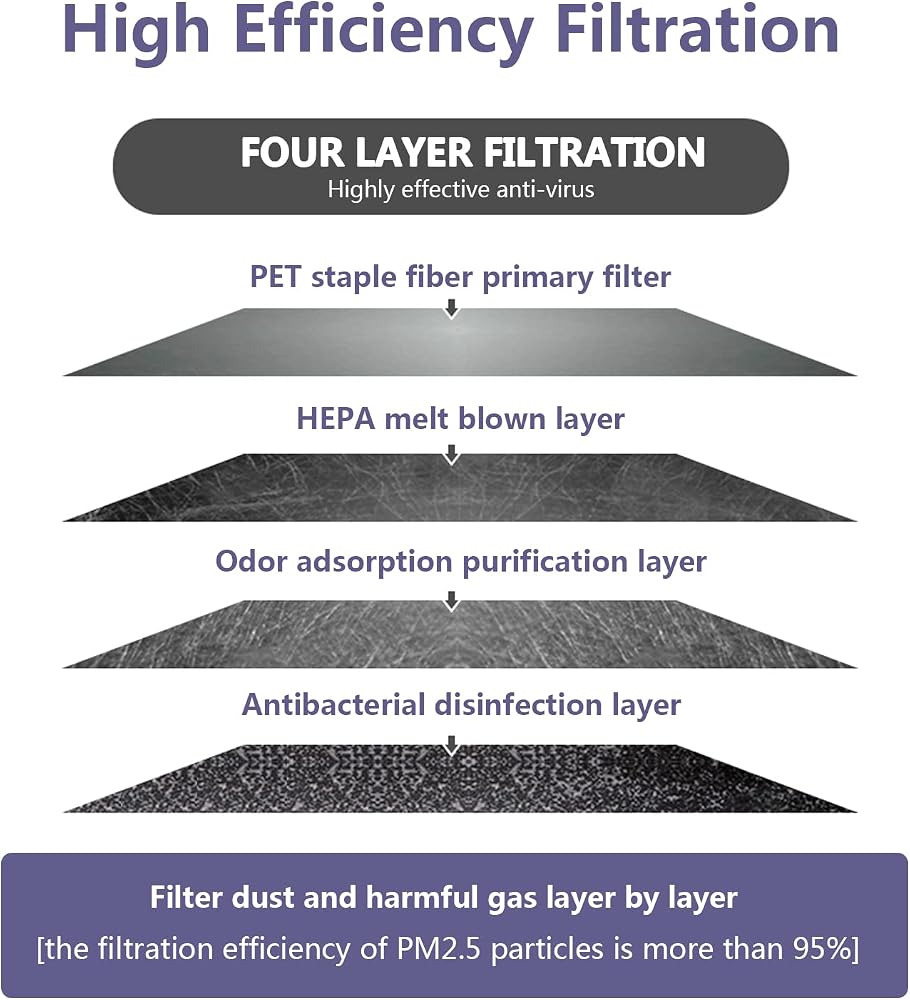 High Efficiency Filtration

FOUR LAYER FILTRATION
Highly effective anti-virus

PET staple fiber primary filter

HEPA melt blown layer

Odor adsorption purification layer

Antibacterial disinfection layer

Filter dust and harmful gas layer by layer
[the filtration efficiency of PM2.5 particles is more than 95%]